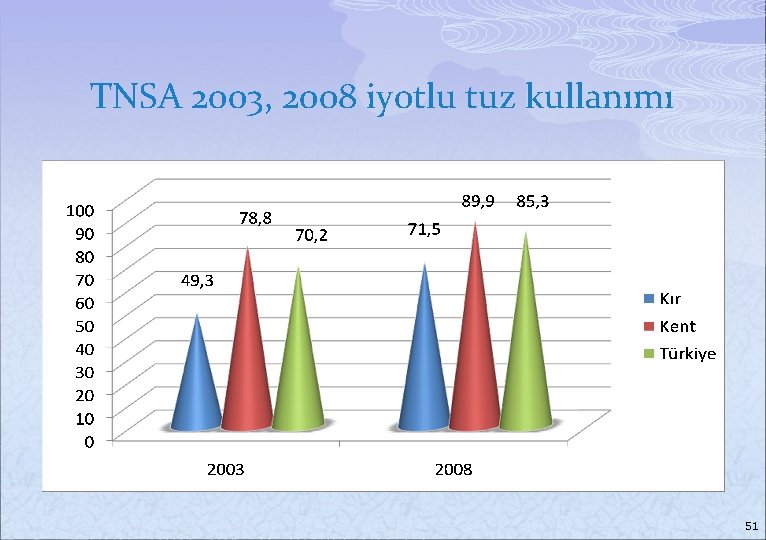 TNSA 2003, 2008 iyotlu tuz kullanımı

100
90
80
70
60
50
40
30
20
10
0

49,3
78,8
70,2
71,5
89,9
85,3

2003
2008

Kır
Kent
Türkiye

51